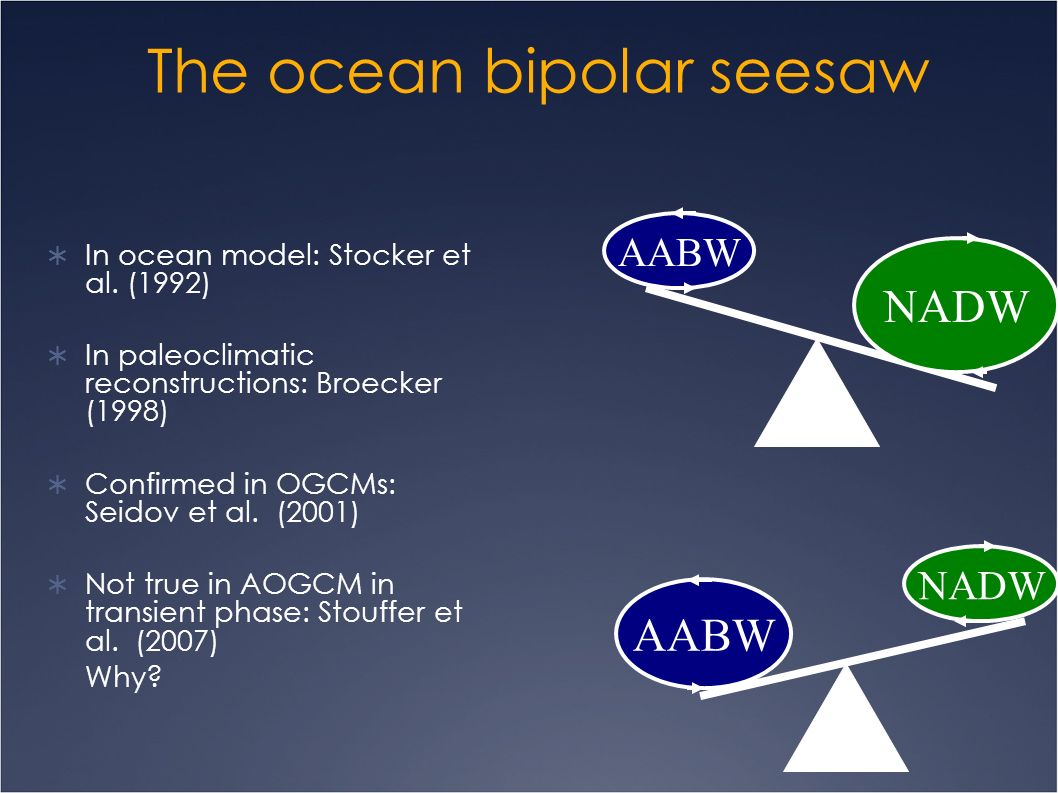 The ocean bipolar seesaw

∗ In ocean model: Stocker et al. (1992)

∗ In paleoclimatic reconstructions: Broecker (1998)

∗ Confirmed in OGCMs: Seidov et al. (2001)

∗ Not true in AOGCM in transient phase: Stouffer et al. (2007)
Why?

AABW
NADW

NADW
AABW